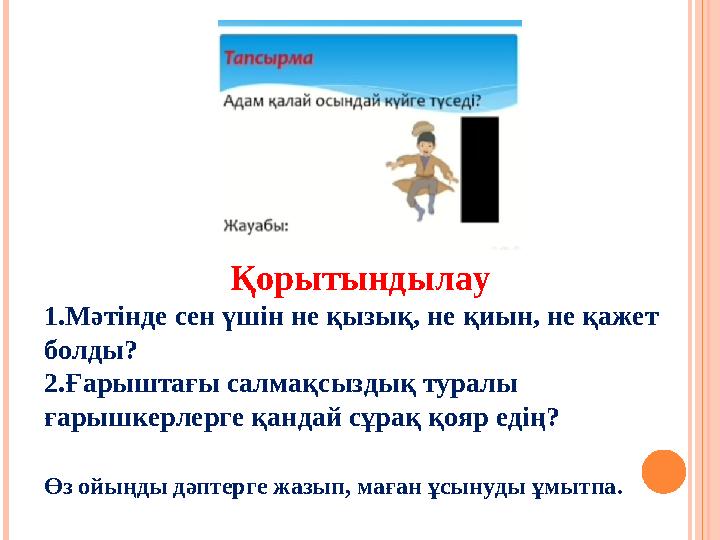 Тапсырма

Адам қалай осындай күйге түседі?

Жауабы:

Қорытындылау

1.Мәтінде сен үшін не қызық, не қиын, не қажет болды?
2.Ғарыштағы салмақсыздық туралы ғарышкерлерге қандай сұрақ қояр едің?

Өз ойыңды дәптерге жазып, маған ұсынуды ұмытпа.